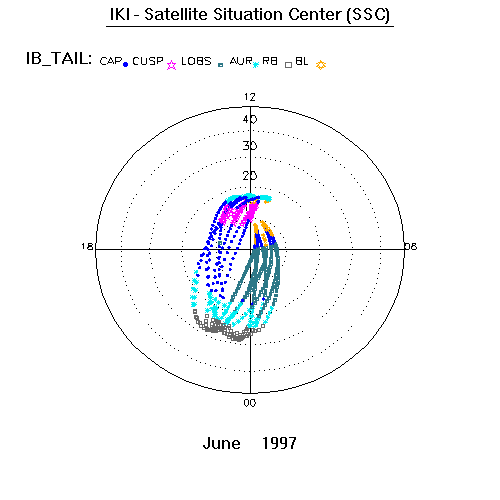 IKI - Satellite Situation Center (SSC)

IB_TAIL: CAP CUSP LOBS AUR RB BL

12

40

30

20

18

06

00

June 1997